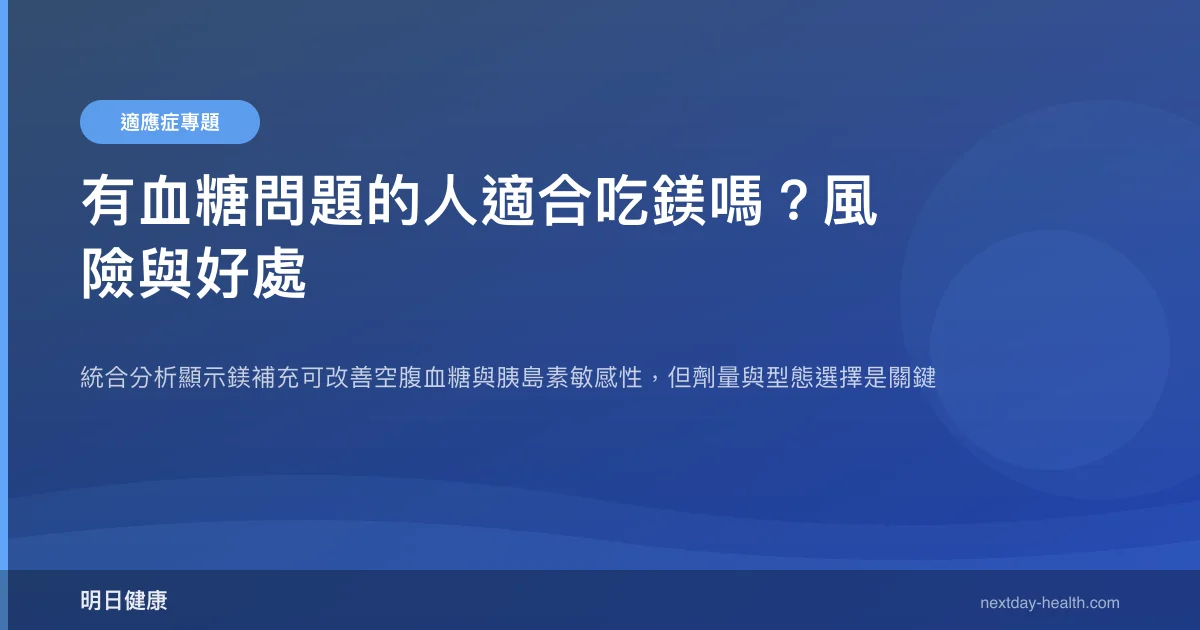 適應症專題

有血糖問題的人適合吃鎂嗎？風險與好處

統合分析顯示鎂補充可改善空腹血糖與胰島素敏感性，但劑量與型態選擇是關鍵

明日健康

nextday-health.com